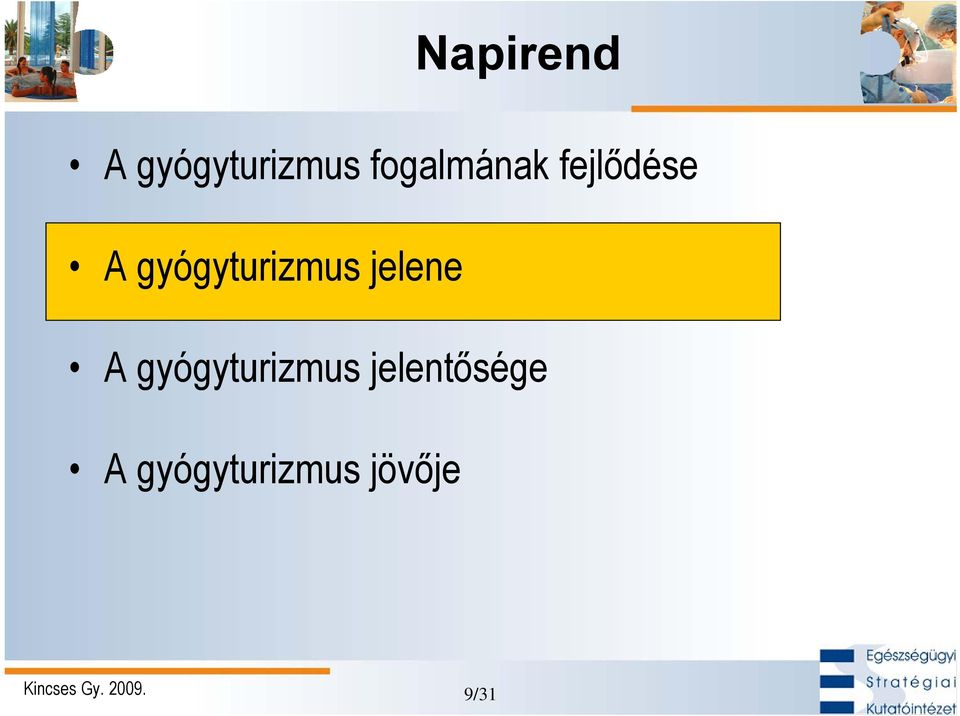 Napirend

• A gyógyturizmus fogalmának fejlődése

• A gyógyturizmus jelene

• A gyógyturizmus jelentősége

• A gyógyturizmus jövője

Kincses Gy. 2009.

9/31

Egészségügyi
Stratégiai
Kutatóintézet